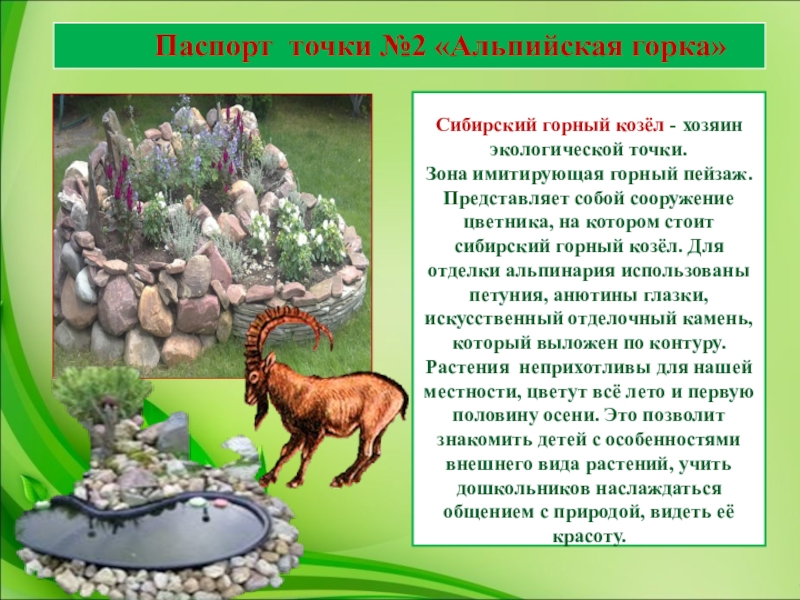 Паспорт точки №2 «Альпийская горка»

Сибирский горный козёл - хозяин экологической точки.
Зона имитирующая горный пейзаж. Представляет собой сооружение цветника, на котором стоит сибирский горный козёл. Для отделки альпинария использованы петуния, анютины глазки, искусственный отделочный камень, который выложен по контуру. Растения неприхотливы для нашей местности, цветут всё лето и первую половину осени. Это позволит знакомить детей с особенностями внешнего вида растений, учить дошкольников наслаждаться общением с природой, видеть её красоту.